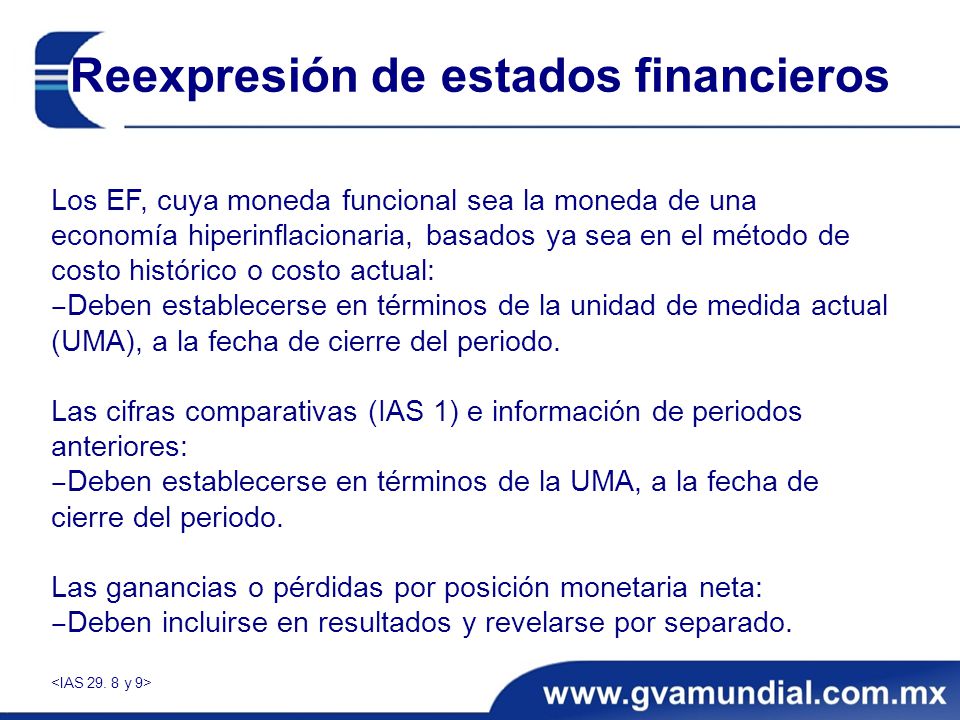 Reexpresión de estados financieros

Los EF, cuya moneda funcional sea la moneda de una economía hiperinflacionaria, basados ya sea en el método de costo histórico o costo actual:
–Deben establecerse en términos de la unidad de medida actual (UMA), a la fecha de cierre del periodo.

Las cifras comparativas (IAS 1) e información de periodos anteriores:
–Deben establecerse en términos de la UMA, a la fecha de cierre del periodo.

Las ganancias o pérdidas por posición monetaria neta:
–Deben incluirse en resultados y revelarse por separado.

<IAS 29. 8 y 9>

www.gvamundial.com.mx